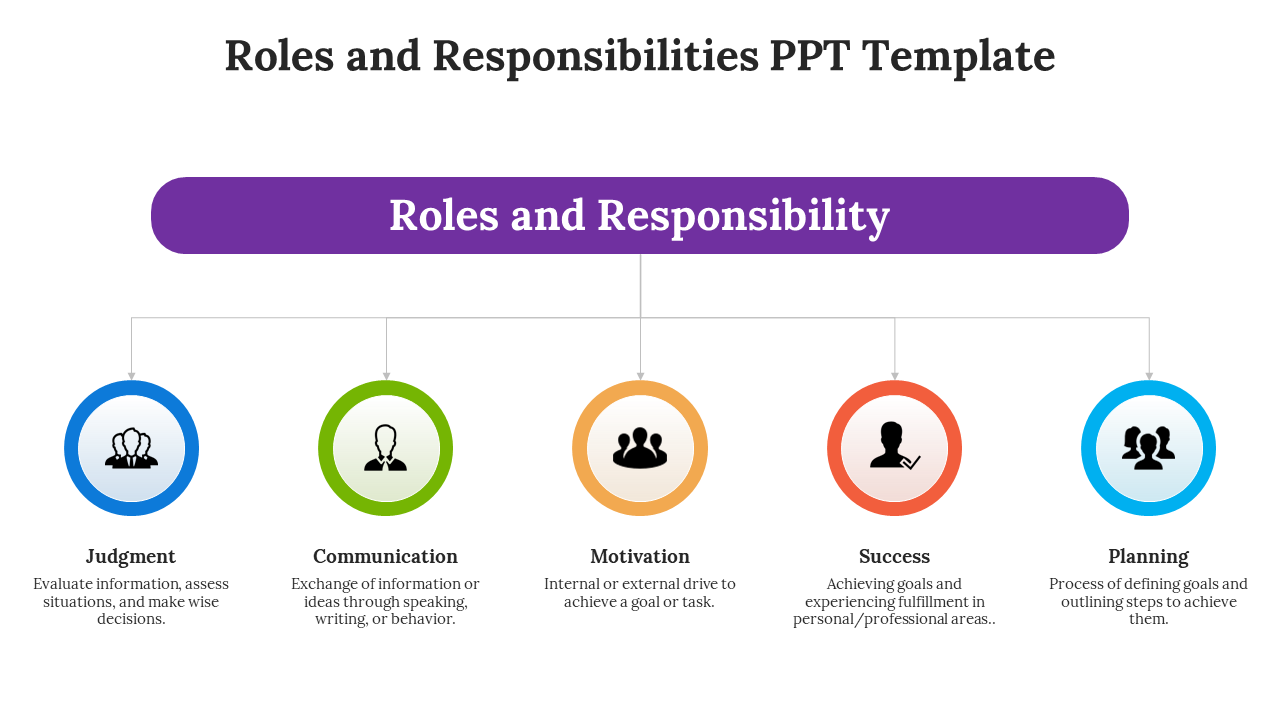 Roles and Responsibilities PPT Template

Roles and Responsibility

Judgment
Evaluate information, assess situations, and make wise decisions.

Communication
Exchange of information or ideas through speaking, writing, or behavior.

Motivation
Internal or external drive to achieve a goal or task.

Success
Achieving goals and experiencing fulfillment in personal/professional areas..

Planning
Process of defining goals and outlining steps to achieve them.